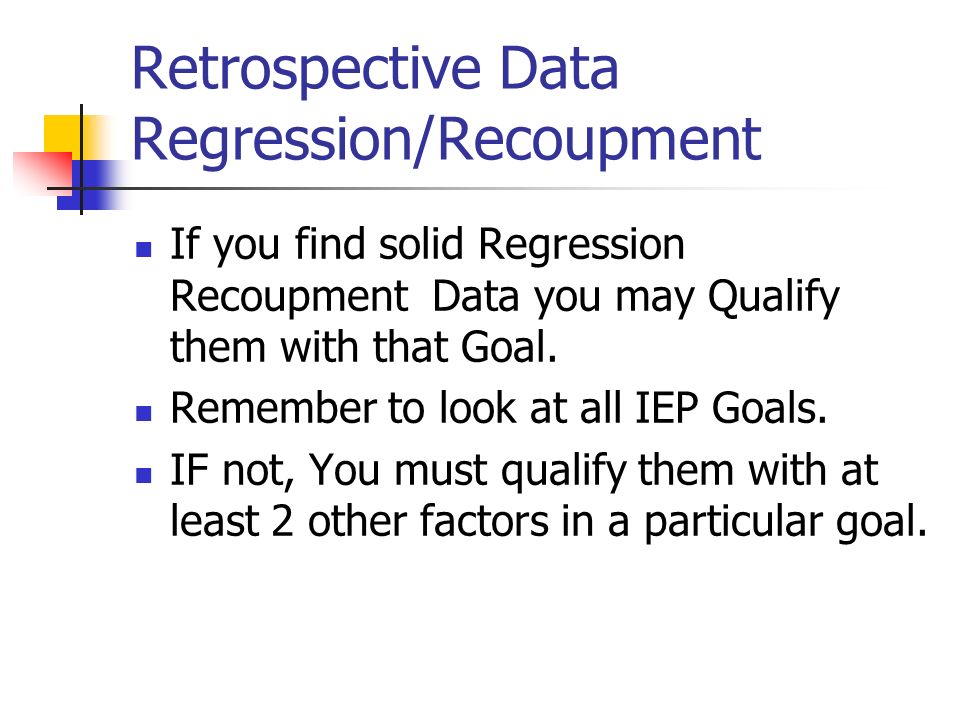 Retrospective Data Regression/Recoupment

- If you find solid Regression Recoupment Data you may Qualify them with that Goal.
- Remember to look at all IEP Goals.
- IF not, You must qualify them with at least 2 other factors in a particular goal.